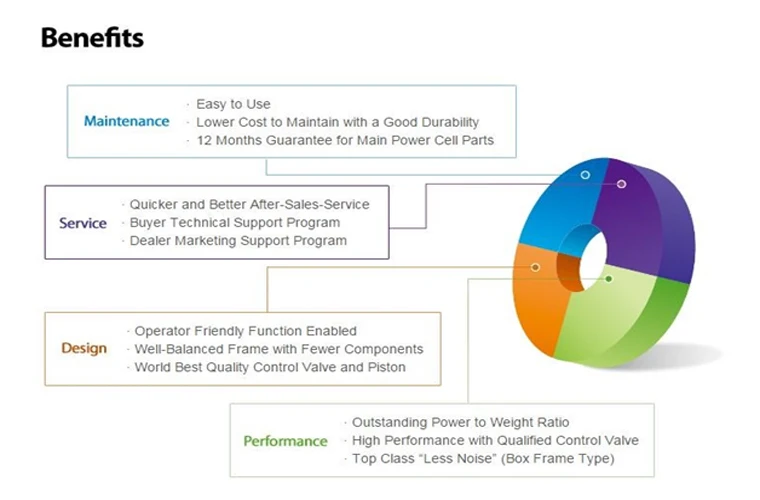 Benefits

Maintenance
· Easy to Use
· Lower Cost to Maintain with a Good Durability
· 12 Months Guarantee for Main Power Cell Parts

Service
· Quicker and Better After-Sales-Service
· Buyer Technical Support Program
· Dealer Marketing Support Program

Design
· Operator Friendly Function Enabled
· Well-Balanced Frame with Fewer Components
· World Best Quality Control Valve and Piston

Performance
· Outstanding Power to Weight Ratio
· High Performance with Qualified Control Valve
· Top Class "Less Noise" (Box Frame Type)